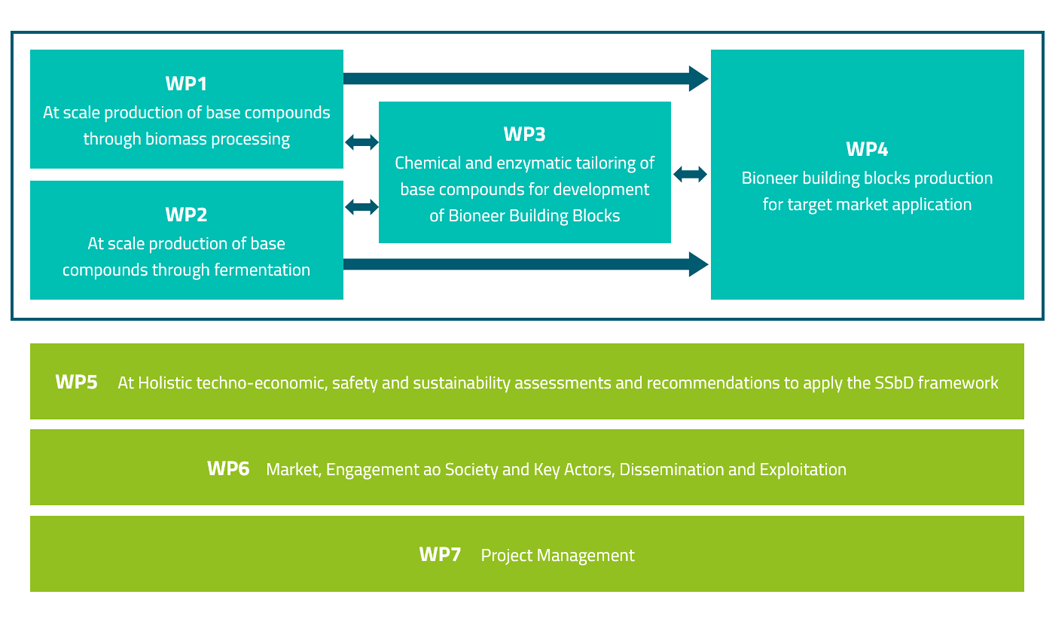 WP1
At scale production of base compounds through biomass processing

WP2
At scale production of base compounds through fermentation

WP3
Chemical and enzymatic tailoring of base compounds for development of Bioneer Building Blocks

WP4
Bioneer building blocks production for target market application

WP5 At Holistic techno-economic, safety and sustainability assessments and recommendations to apply the SSbD framework

WP6 Market, Engagement ao Society and Key Actors, Dissemination and Exploitation

WP7 Project Management